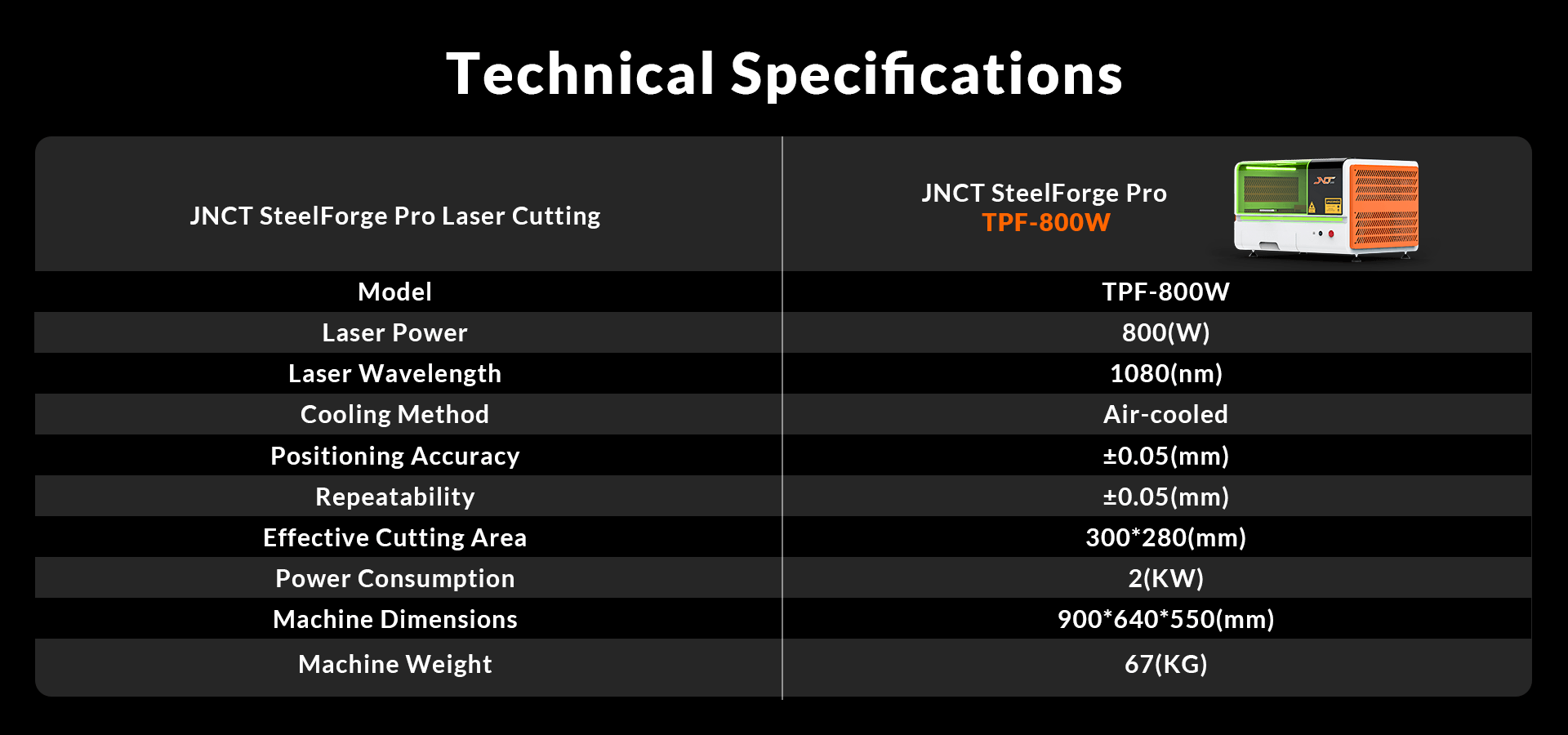 Technical Specifications

| JNCT SteelForge Pro Laser Cutting | JNCT SteelForge Pro TPF-800W |
|---|---|
| Model | TPF-800W |
| Laser Power | 800(W) |
| Laser Wavelength | 1080(nm) |
| Cooling Method | Air-cooled |
| Positioning Accuracy | ±0.05(mm) |
| Repeatability | ±0.05(mm) |
| Effective Cutting Area | 300*280(mm) |
| Power Consumption | 2(KW) |
| Machine Dimensions | 900*640*550(mm) |
| Machine Weight | 67(KG) |